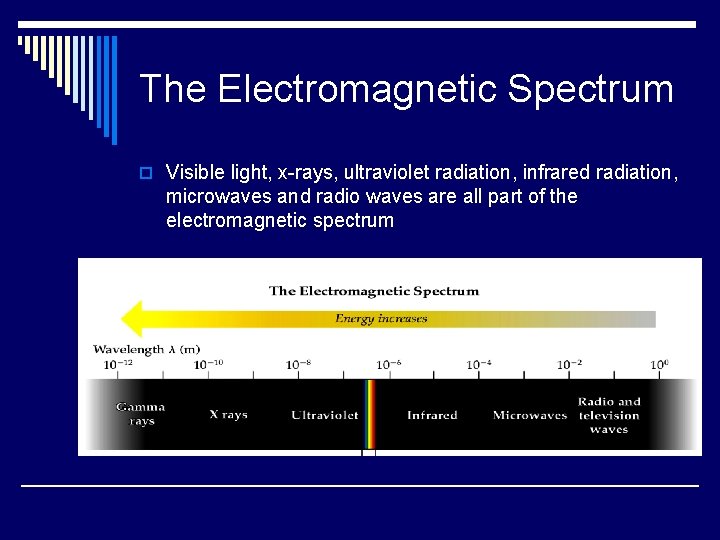 The Electromagnetic Spectrum

Visible light, x-rays, ultraviolet radiation, infrared radiation, microwaves and radio waves are all part of the electromagnetic spectrum

The Electromagnetic Spectrum

Energy increases

Wavelength $\lambda$ (m)

$10^{-12}$ $10^{-10}$ $10^{-8}$ $10^{-6}$ $10^{-4}$ $10^{-2}$ $10^{0}$

Gamma rays

X rays

Ultraviolet

Infrared

Microwaves

Radio and television waves